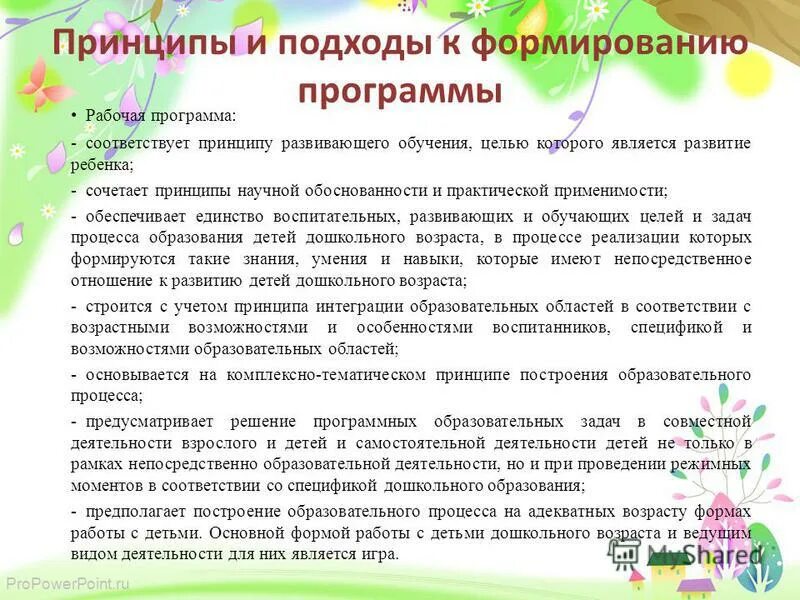 Принципы и подходы к формированию программы

• Рабочая программа:

- соответствует принципу развивающего обучения, целью которого является развитие ребенка;

- сочетает принципы научной обоснованности и практической применимости;

- обеспечивает единство воспитательных, развивающих и обучающих целей и задач процесса образования детей дошкольного возраста, в процессе реализации которых формируются такие знания, умения и навыки, которые имеют непосредственное отношение к развитию детей дошкольного возраста;

- строится с учетом принципа интеграции образовательных областей в соответствии с возрастными возможностями и особенностями воспитанников, спецификой и возможностями образовательных областей;

- основывается на комплексно-тематическом принципе построения образовательного процесса;

- предусматривает решение программных образовательных задач в совместной деятельности взрослого и детей и самостоятельной деятельности детей не только в рамках непосредственно образовательной деятельности, но и при проведении режимных моментов в соответствии со спецификой дошкольного образования;

- предполагает построение образовательного процесса на адекватных возрасту формах работы с детьми. Основной формой работы с детьми дошкольного возраста и ведущим видом деятельности для них является игра.

ProPowerPoint.ru

MyShared